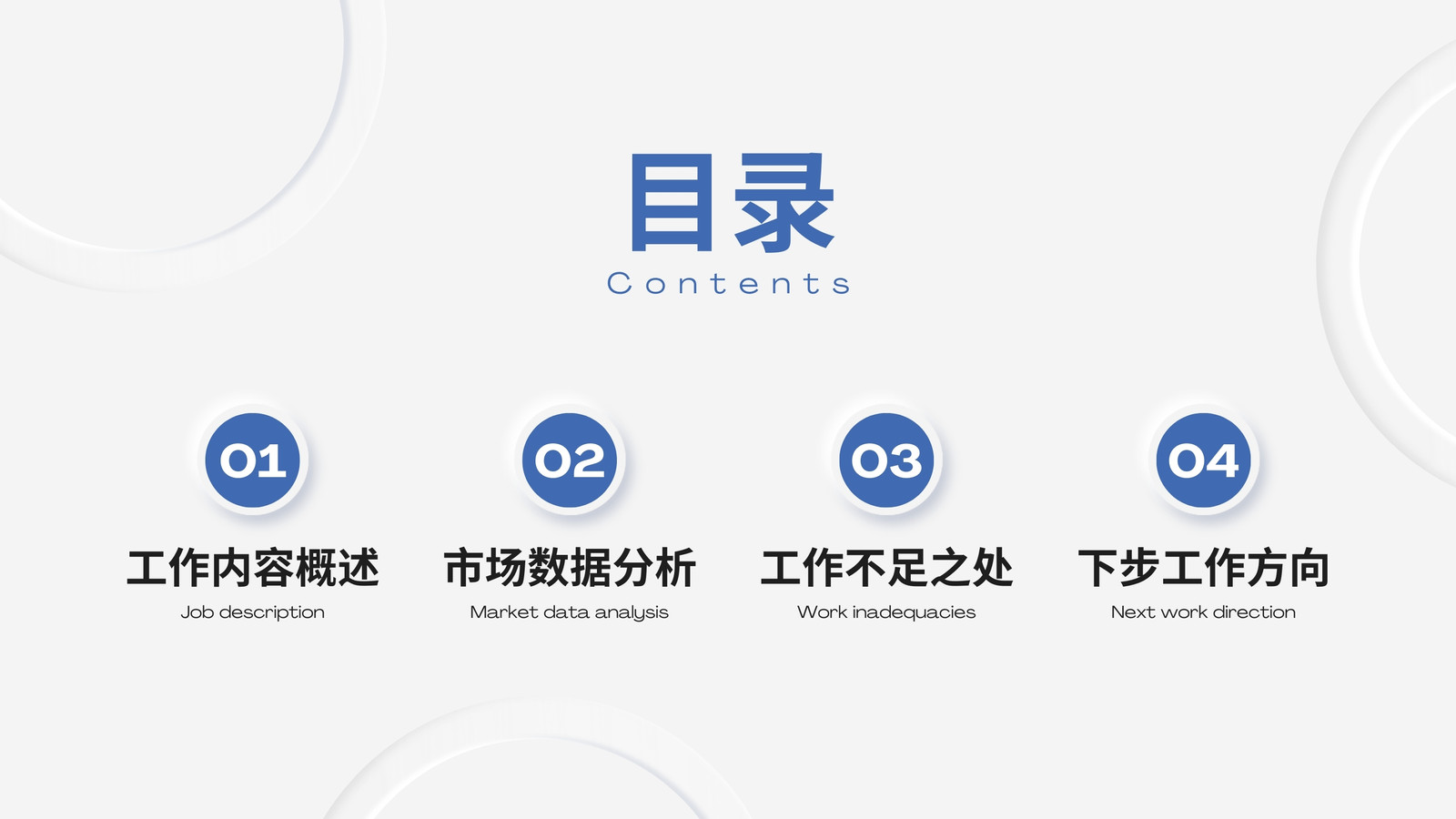 目录
Contents

01
工作内容概述
Job description

02
市场数据分析
Market data analysis

03
工作不足之处
Work inadequacies

04
下步工作方向
Next work direction